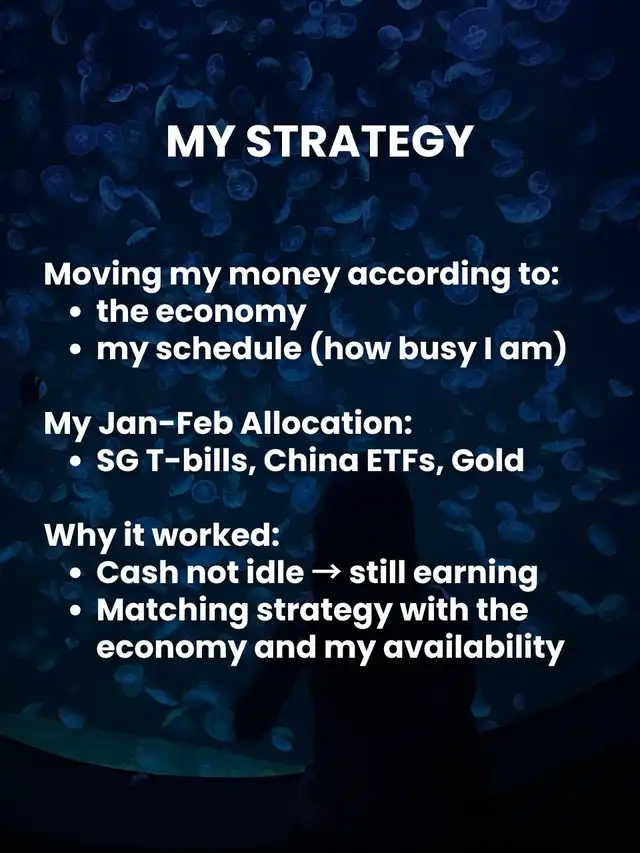 MY STRATEGY

Moving my money according to:
• the economy
• my schedule (how busy I am)

My Jan-Feb Allocation:
• SG T-bills, China ETFs, Gold

Why it worked:
• Cash not idle → still earning
• Matching strategy with the economy and my availability